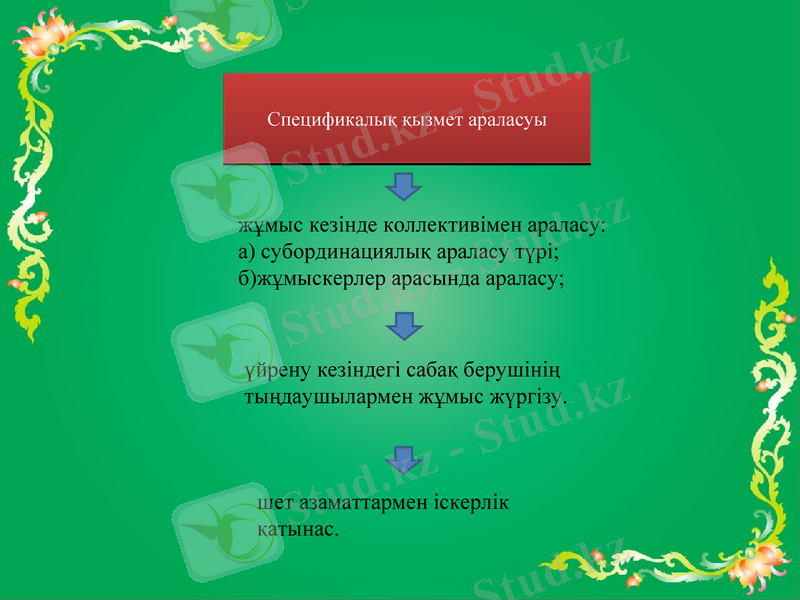 Спецификалық қызмет араласуы

жұмыс кезінде коллективімен араласу:
а) субординациялық араласу түрі;
б)жұмыскерлер арасында араласу;

үйрену кезіндегі сабақ берушінің тыңдаушылармен жұмыс жүргізу.

шет азаматтармен іскерлік қатынас.

Stud.kz - Stud.kz